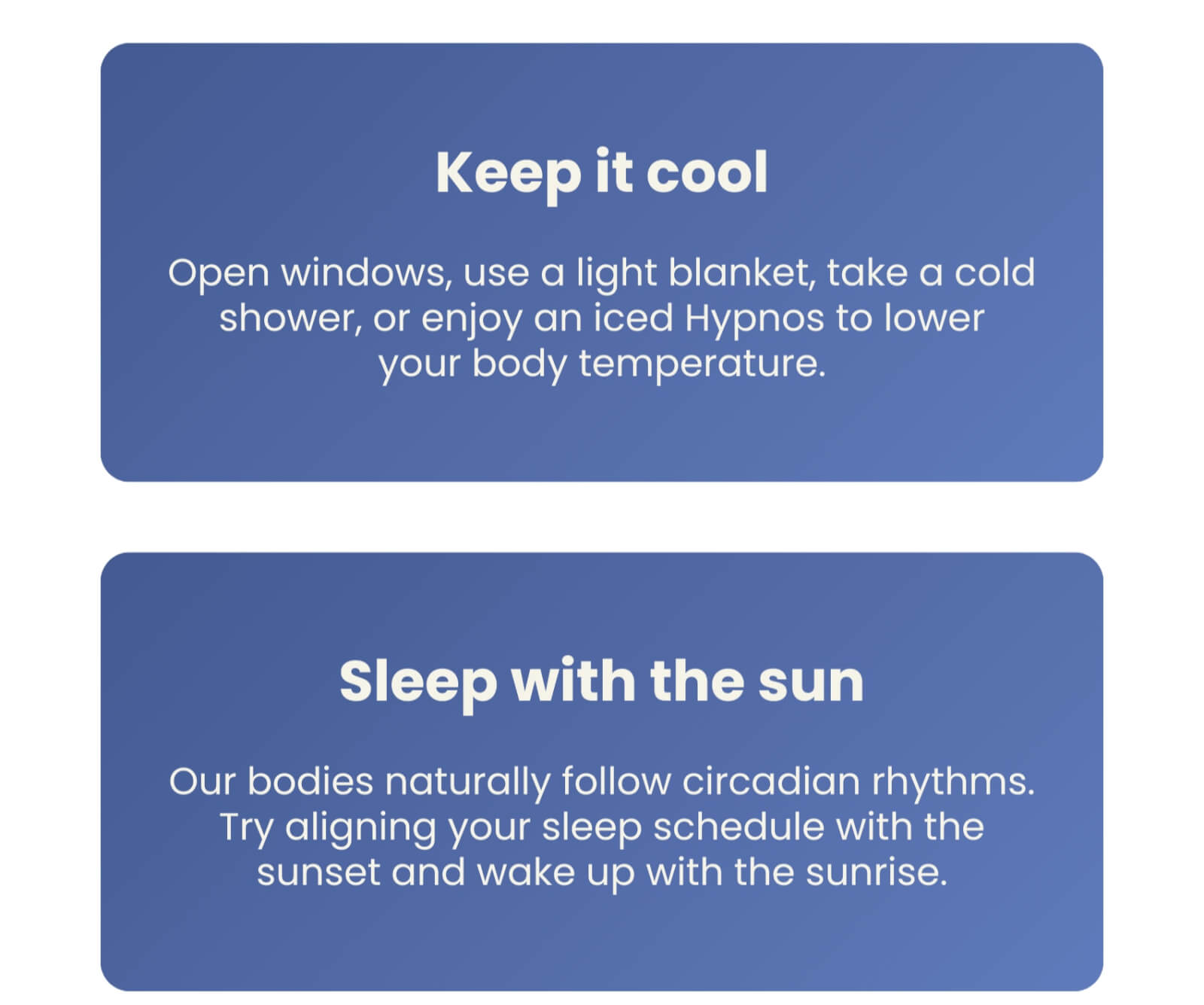 Keep it cool

Open windows, use a light blanket, take a cold shower, or enjoy an iced Hypnos to lower your body temperature.

Sleep with the sun

Our bodies naturally follow circadian rhythms. Try aligning your sleep schedule with the sunset and wake up with the sunrise.